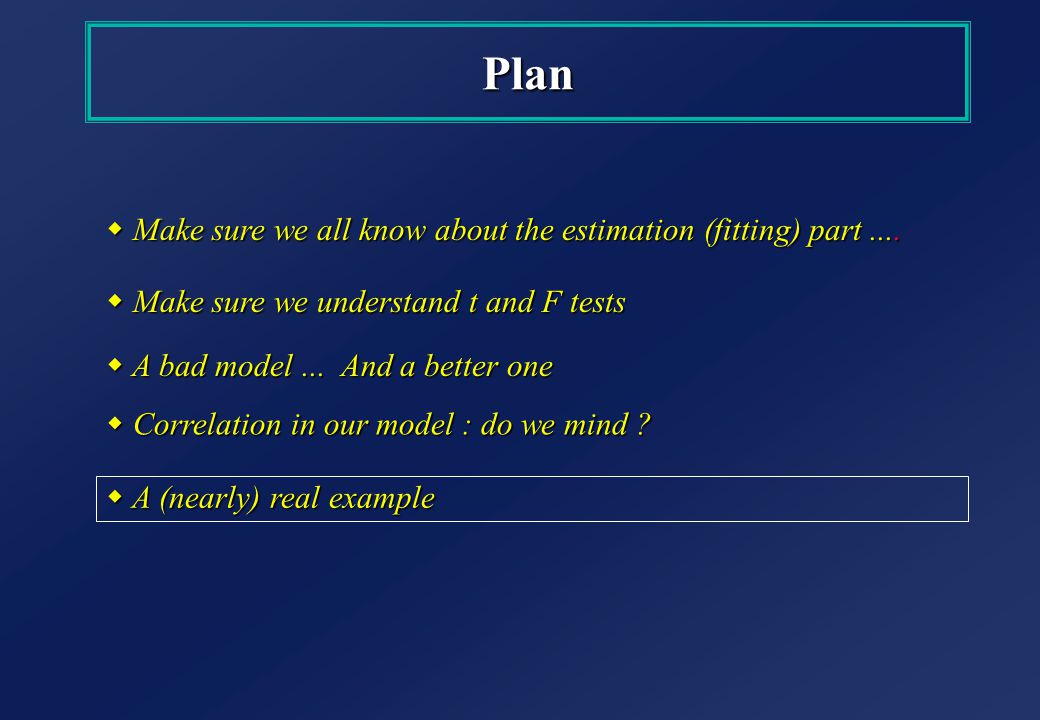 Plan

◆ Make sure we all know about the estimation (fitting) part ....

◆ Make sure we understand t and F tests

◆ A bad model ... And a better one

◆ Correlation in our model : do we mind ?

◆ A (nearly) real example